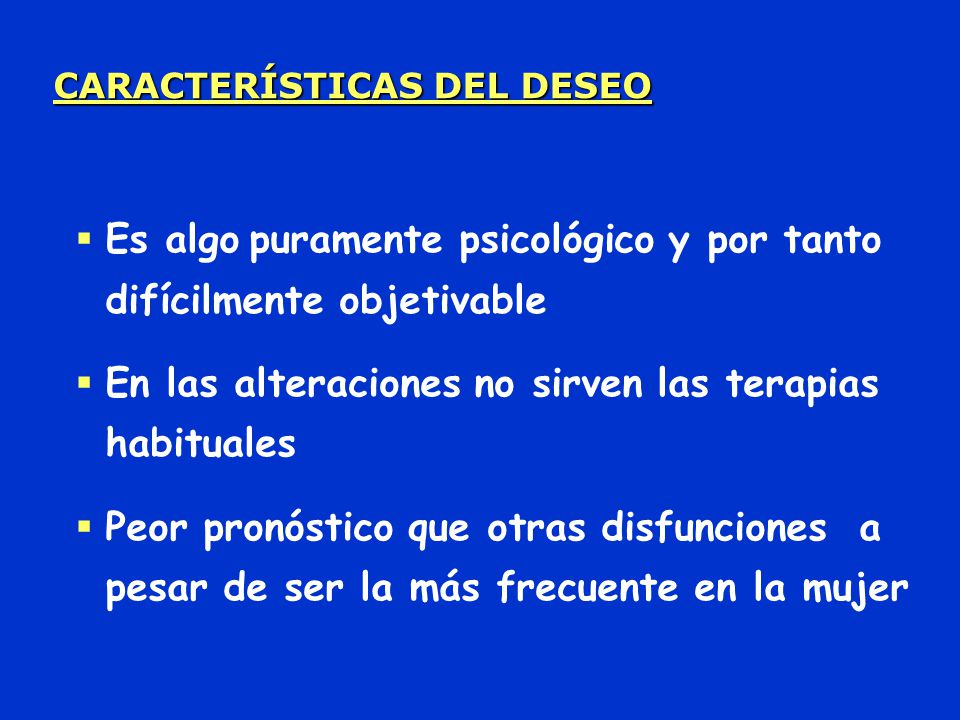 CARACTERÍSTICAS DEL DESEO

▪ Es algo puramente psicológico y por tanto difícilmente objetivable

▪ En las alteraciones no sirven las terapias habituales

▪ Peor pronóstico que otras disfunciones a pesar de ser la más frecuente en la mujer